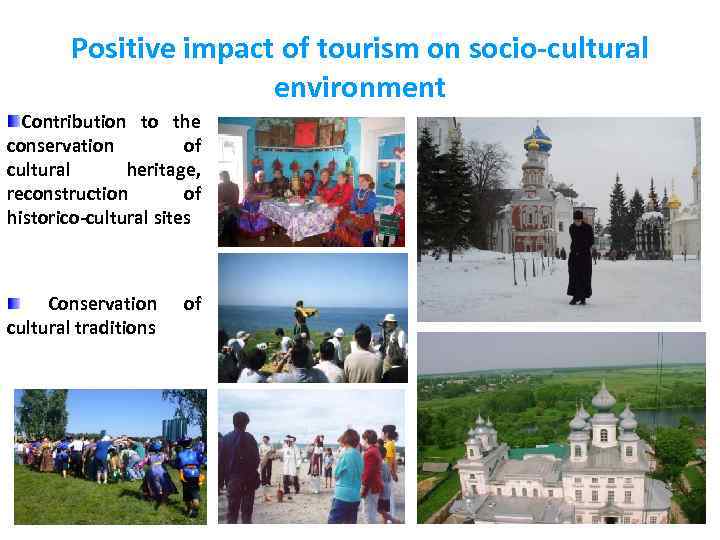 Positive impact of tourism on socio-cultural environment

Contribution to the conservation of cultural heritage, reconstruction of historico-cultural sites

Conservation of cultural traditions